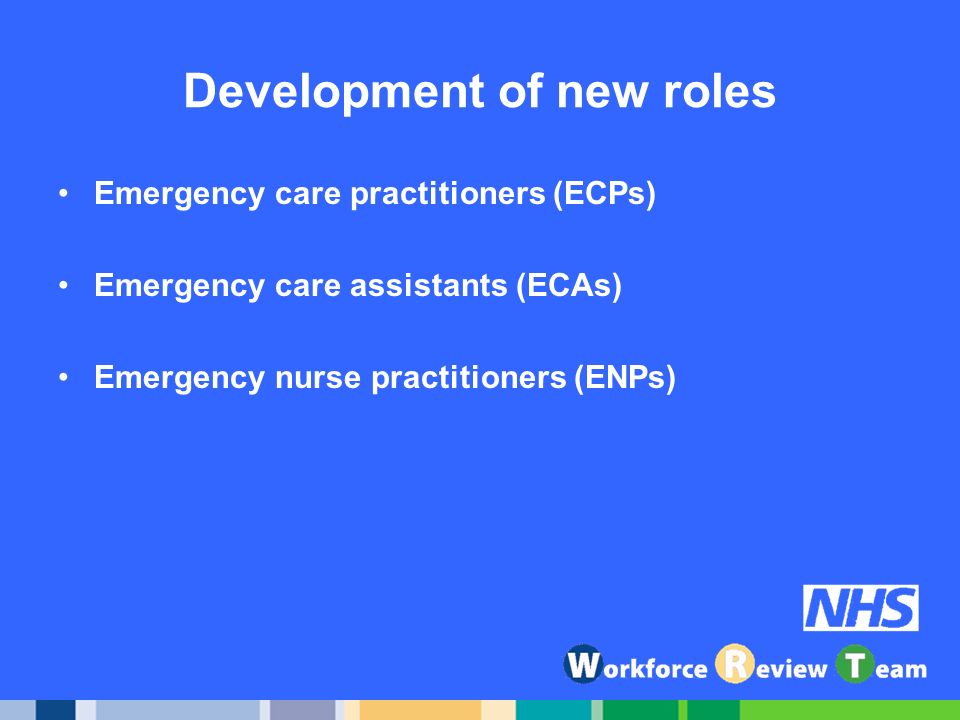 Development of new roles

• Emergency care practitioners (ECPs)

• Emergency care assistants (ECAs)

• Emergency nurse practitioners (ENPs)

NHS

Workforce Review Team